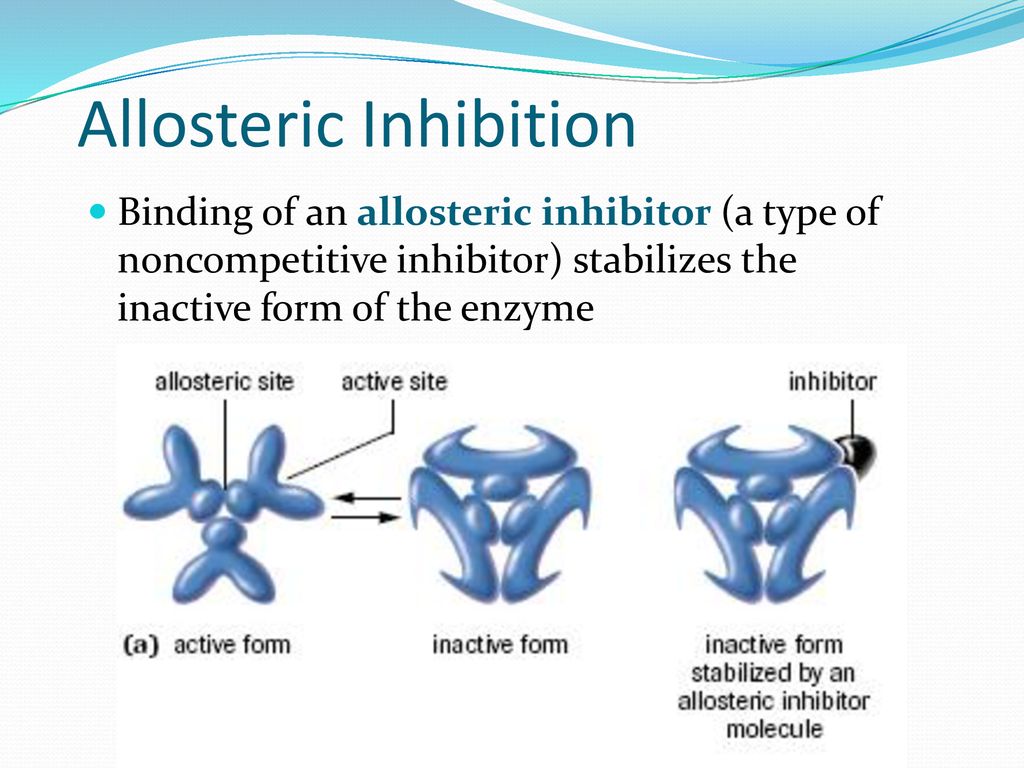 Allosteric Inhibition

Binding of an allosteric inhibitor (a type of noncompetitive inhibitor) stabilizes the inactive form of the enzyme

allosteric site

active site

inhibitor

(a) active form

inactive form

inactive form stabilized by an allosteric inhibitor molecule